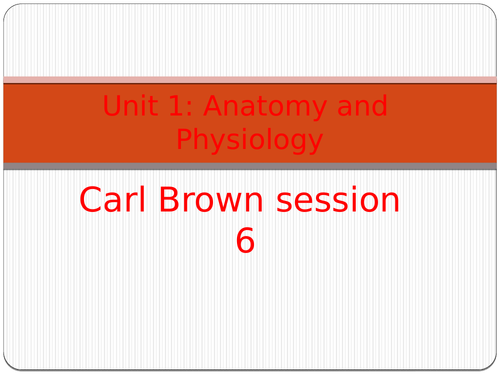 Unit 1: Anatomy and Physiology

Carl Brown session 6